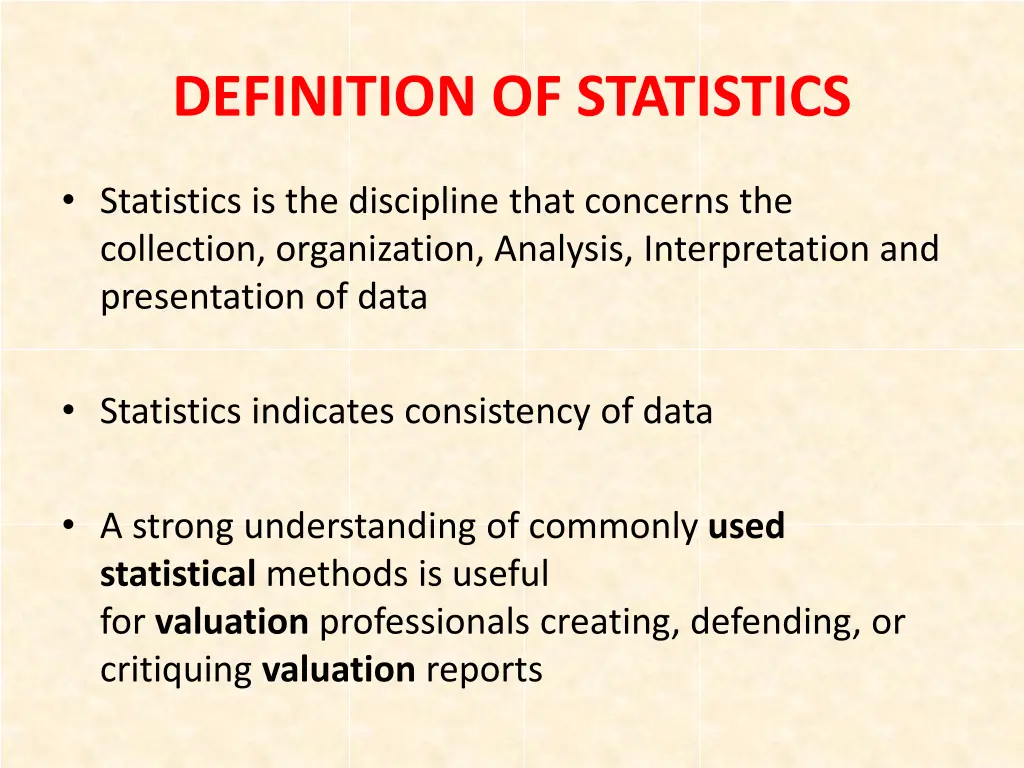 DEFINITION OF STATISTICS

• Statistics is the discipline that concerns the collection, organization, Analysis, Interpretation and presentation of data

• Statistics indicates consistency of data

• A strong understanding of commonly used statistical methods is useful for valuation professionals creating, defending, or critiquing valuation reports